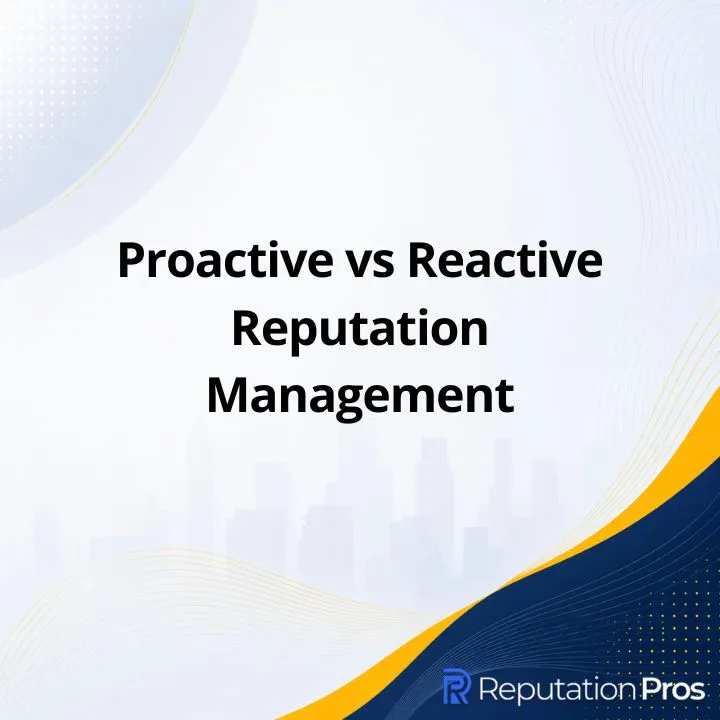 Proactive vs Reactive Reputation Management

Reputation Pros